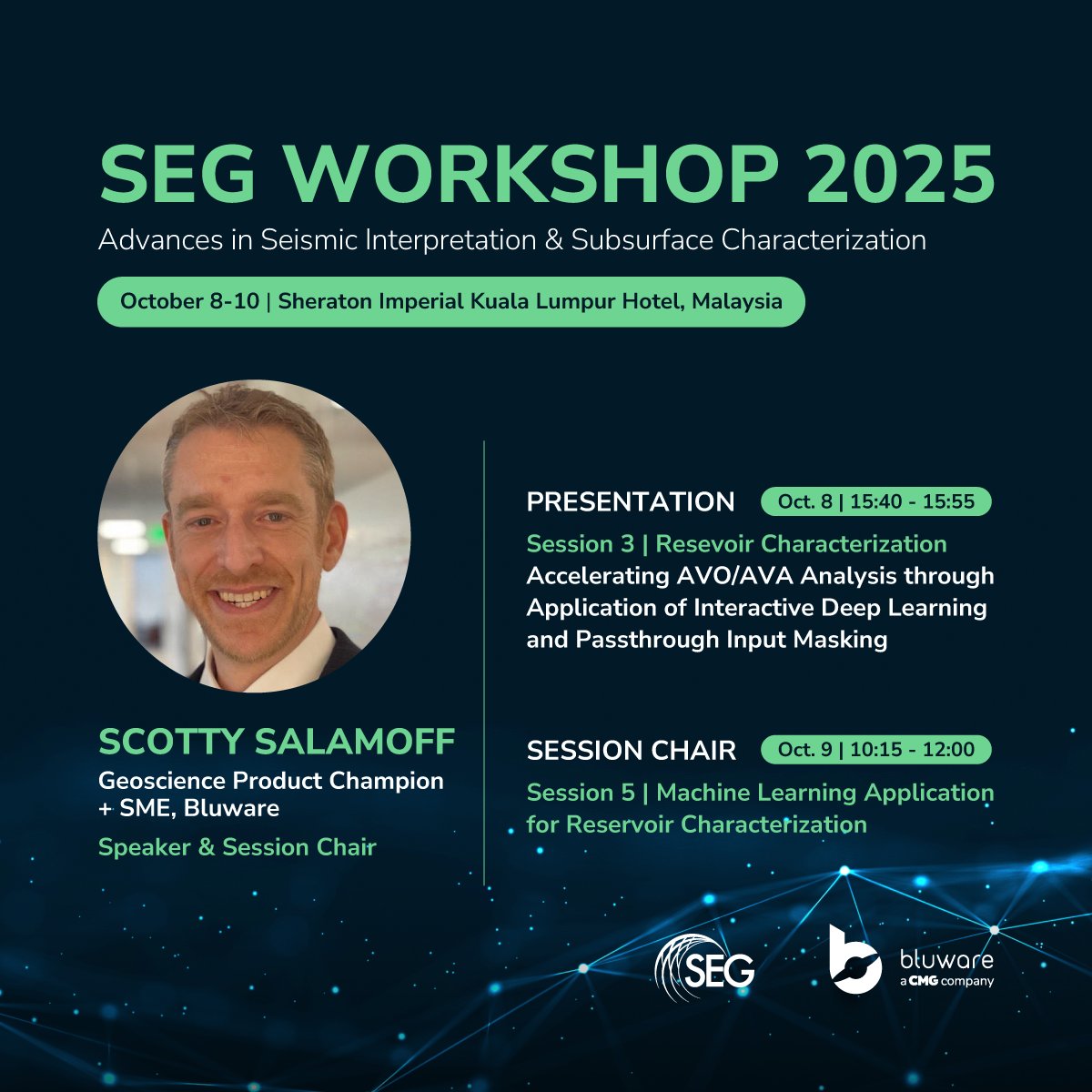 SEG WORKSHOP 2025
Advances in Seismic Interpretation & Subsurface Characterization

October 8-10 | Sheraton Imperial Kuala Lumpur Hotel, Malaysia

SCOTTY SALAMOFF
Geoscience Product Champion + SME, Bluware
Speaker & Session Chair

PRESENTATION Oct. 8 | 15:40 - 15:55
Session 3 | Resevoir Characterization
Accelerating AVO/AVA Analysis through Application of Interactive Deep Learning and Passthrough Input Masking

SESSION CHAIR Oct. 9 | 10:15 - 12:00
Session 5 | Machine Learning Application for Reservoir Characterization

SEG

bluware
a CMG company